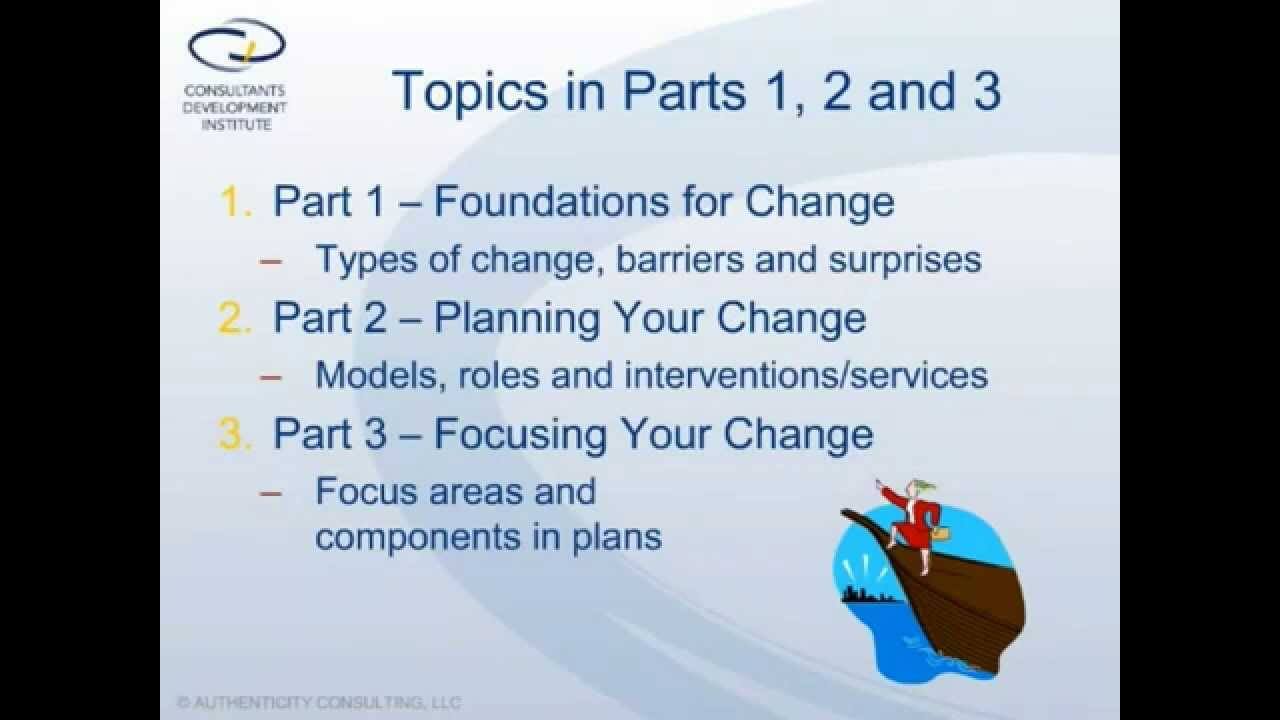 CONSULTANTS DEVELOPMENT INSTITUTE

Topics in Parts 1, 2 and 3

1. Part 1 – Foundations for Change
– Types of change, barriers and surprises
2. Part 2 – Planning Your Change
– Models, roles and interventions/services
3. Part 3 – Focusing Your Change
– Focus areas and components in plans

© AUTHENTICITY CONSULTING, LLC